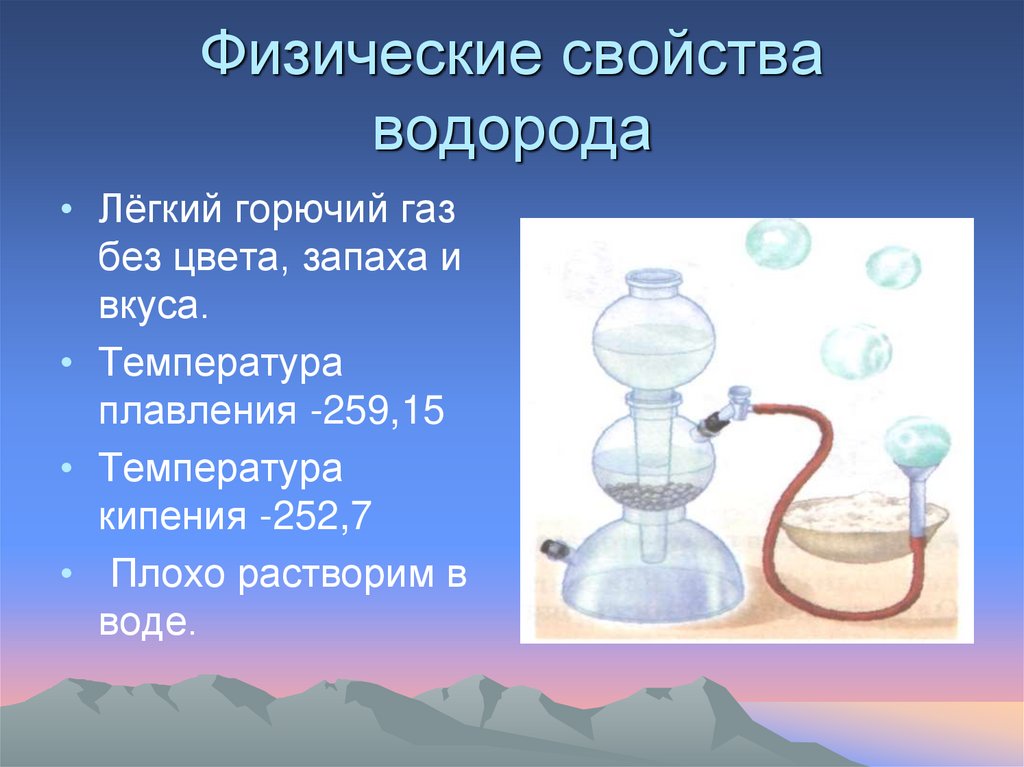 Физические свойства водорода

• Лёгкий горючий газ без цвета, запаха и вкуса.
• Температура плавления -259,15
• Температура кипения -252,7
• Плохо растворим в воде.